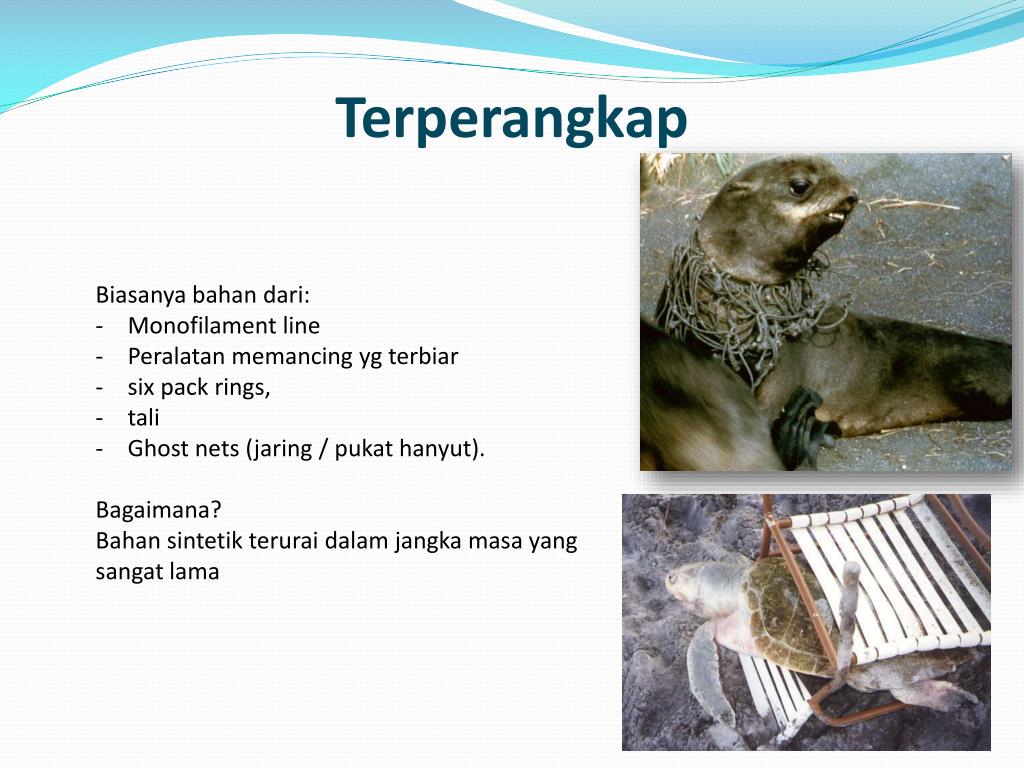 Terperangkap

Biasanya bahan dari:
- Monofilament line
- Peralatan memancing yg terbiar
- six pack rings,
- tali
- Ghost nets (jaring / pukat hanyut).

Bagaimana?
Bahan sintetik terurai dalam jangka masa yang sangat lama